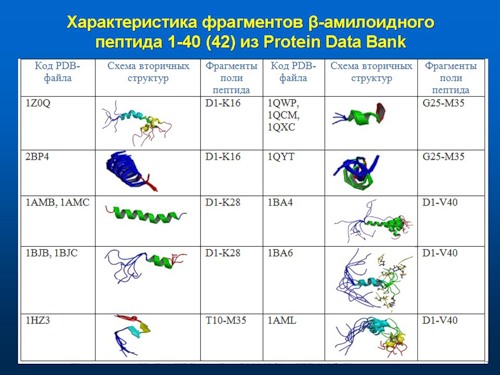 Характеристика фрагментов β-амилоидного пептида 1-40 (42) из Protein Data Bank

| Код PDB-файла | Схема вторичных структур | Фрагменты поли пептида | Код PDB-файла | Схема вторичных структур | Фрагменты поли пептида |
|---|---|---|---|---|---|
| 1Z0Q | | D1-K16 | 1QWP, 1QCM, 1QXC | | G25-M35 |
| 2BP4 | | D1-K16 | 1QYT | | G25-M35 |
| 1AMB, 1AMC | | D1-K28 | 1BA4 | | D1-V40 |
| 1BJB, 1BJC | | D1-K28 | 1BA6 | | D1-V40 |
| 1HZ3 | | T10-M35 | 1AML | | D1-V40 |